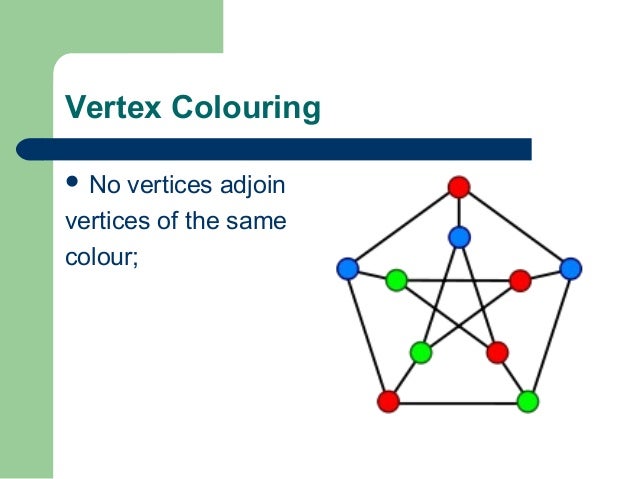 Vertex Colouring

• No vertices adjoin vertices of the same colour;